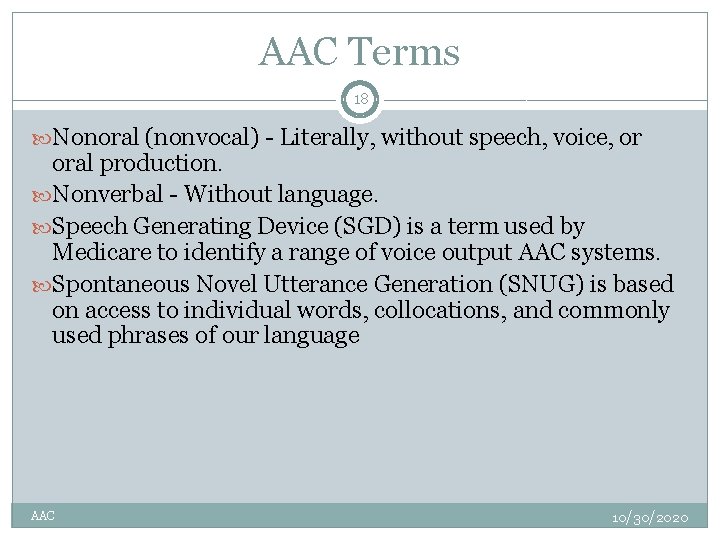 AAC Terms

18

Nonoral (nonvocal) - Literally, without speech, voice, or oral production.

Nonverbal - Without language.

Speech Generating Device (SGD) is a term used by Medicare to identify a range of voice output AAC systems.

Spontaneous Novel Utterance Generation (SNUG) is based on access to individual words, collocations, and commonly used phrases of our language

AAC

10/30/2020